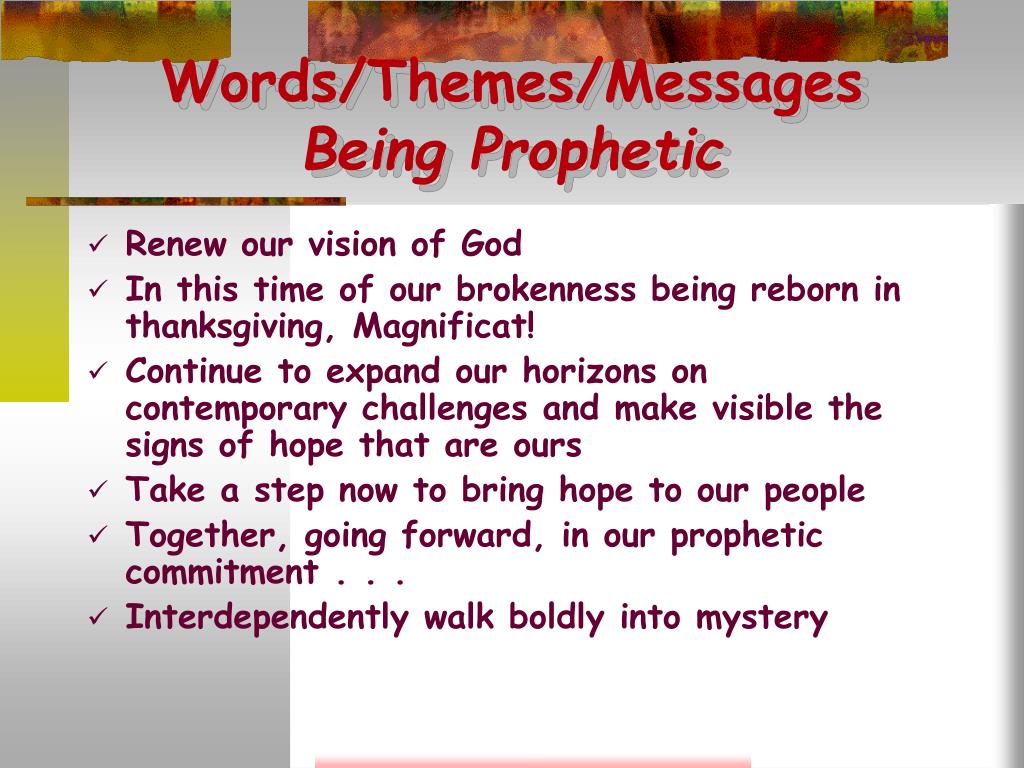 Words/Themes/Messages
Being Prophetic

✓ Renew our vision of God
✓ In this time of our brokenness being reborn in thanksgiving, Magnificat!
✓ Continue to expand our horizons on contemporary challenges and make visible the signs of hope that are ours
✓ Take a step now to bring hope to our people
✓ Together, going forward, in our prophetic commitment . . .
✓ Interdependently walk boldly into mystery